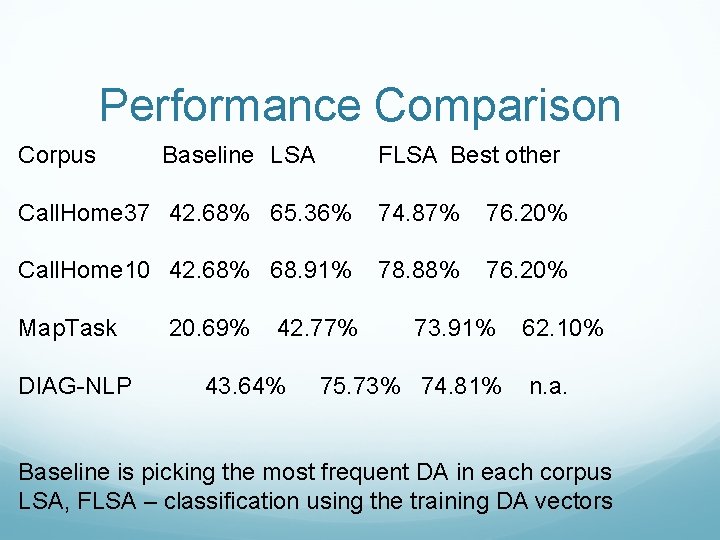 Performance Comparison

| Corpus | Baseline | LSA | FLSA | Best other |
|---|---|---|---|---|
| CallHome37 | 42.68% | 65.36% | 74.87% | 76.20% |
| CallHome10 | 42.68% | 68.91% | 78.88% | 76.20% |
| MapTask | 20.69% | 42.77% | 73.91% | 62.10% |
| DIAG-NLP | 43.64% | 75.73% | 74.81% | n.a. |

Baseline is picking the most frequent DA in each corpus
LSA, FLSA – classification using the training DA vectors